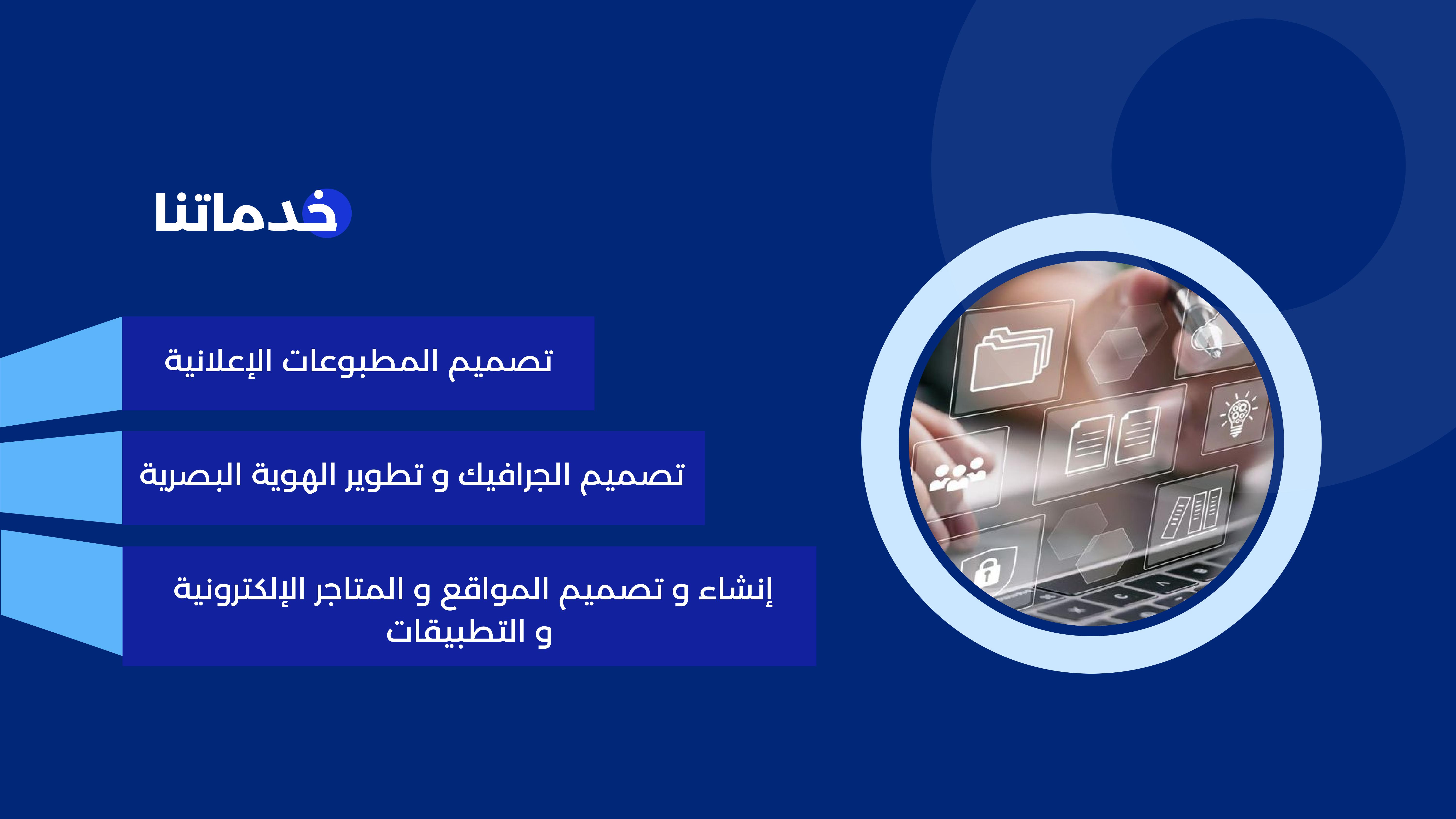 خدماتنا

تصميم المطبوعات الإعلانية

تصميم الجرافيك و تطوير الهوية البصرية

إنشاء و تصميم المواقع و المتاجر الإلكترونية و التطبيقات